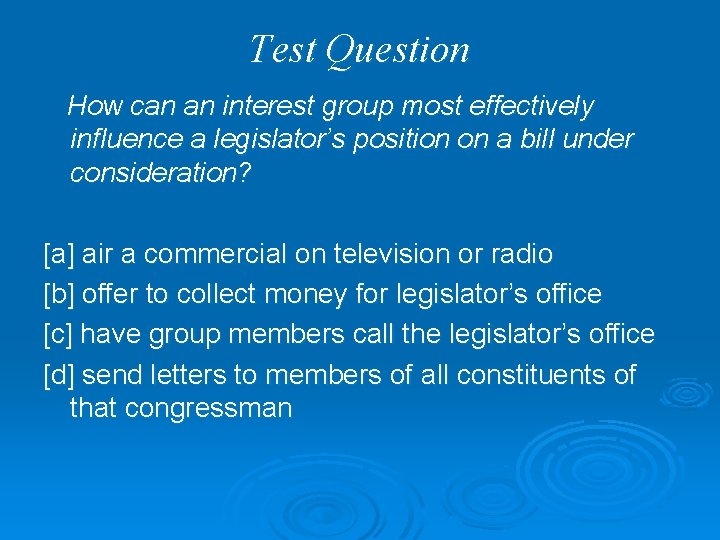 Test Question

How can an interest group most effectively influence a legislator's position on a bill under consideration?

[a] air a commercial on television or radio

[b] offer to collect money for legislator's office

[c] have group members call the legislator's office

[d] send letters to members of all constituents of that congressman